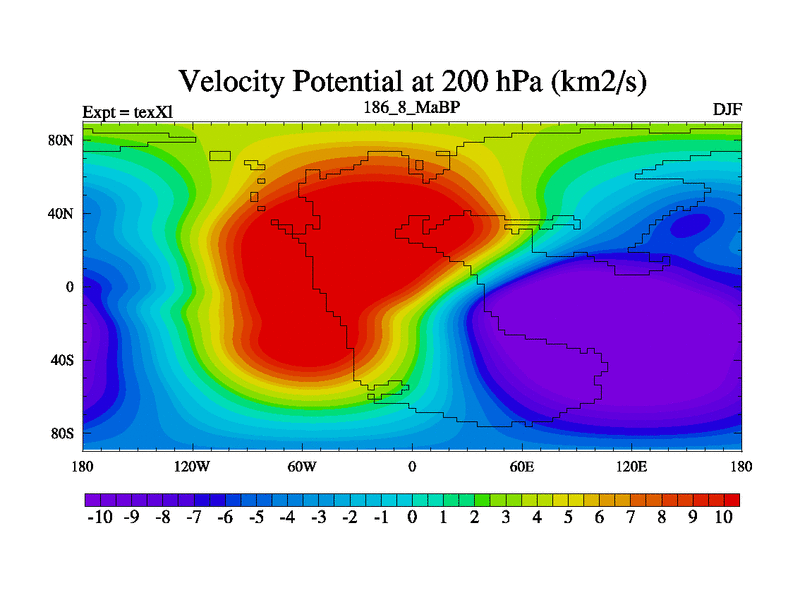 Velocity Potential at 200 hPa (km2/s)

Expt = texXl

186_8_MaBP

DJF

80N
40N
0
40S
80S

180
120W
60W
0
60E
120E
180

-10 -9 -8 -7 -6 -5 -4 -3 -2 -1 0 1 2 3 4 5 6 7 8 9 10